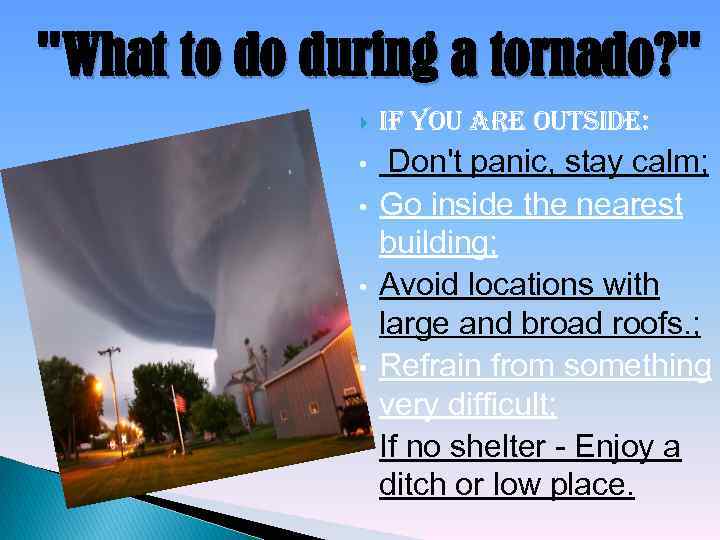 "What to do during a tornado?"

IF YOU ARE OUTSIDE:

- Don't panic, stay calm;
- Go inside the nearest building;
- Avoid locations with large and broad roofs.;
- Refrain from something very difficult;

If no shelter - Enjoy a ditch or low place.